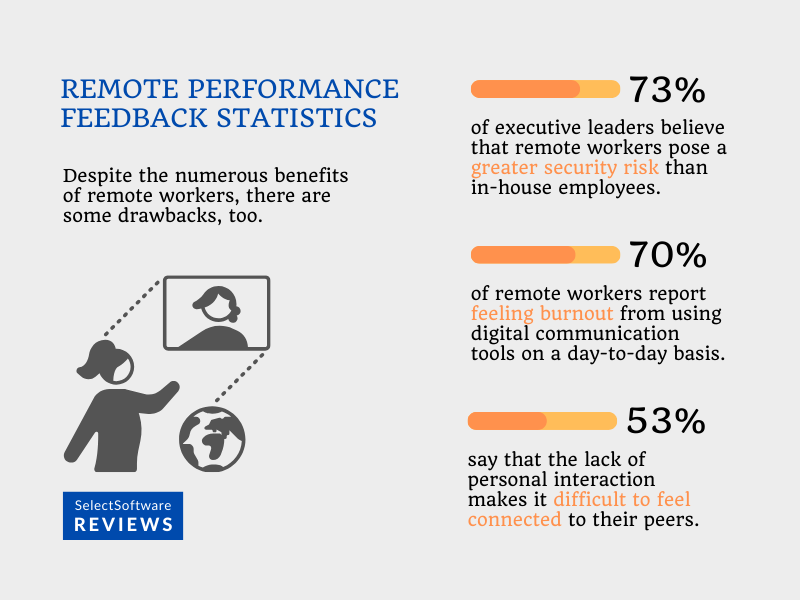 REMOTE PERFORMANCE FEEDBACK STATISTICS

Despite the numerous benefits of remote workers, there are some drawbacks, too.

SelectSoftware REVIEWS

73%

of executive leaders believe that remote workers pose a greater security risk than in-house employees.

70%

of remote workers report feeling burnout from using digital communication tools on a day-to-day basis.

53%

say that the lack of personal interaction makes it difficult to feel connected to their peers.